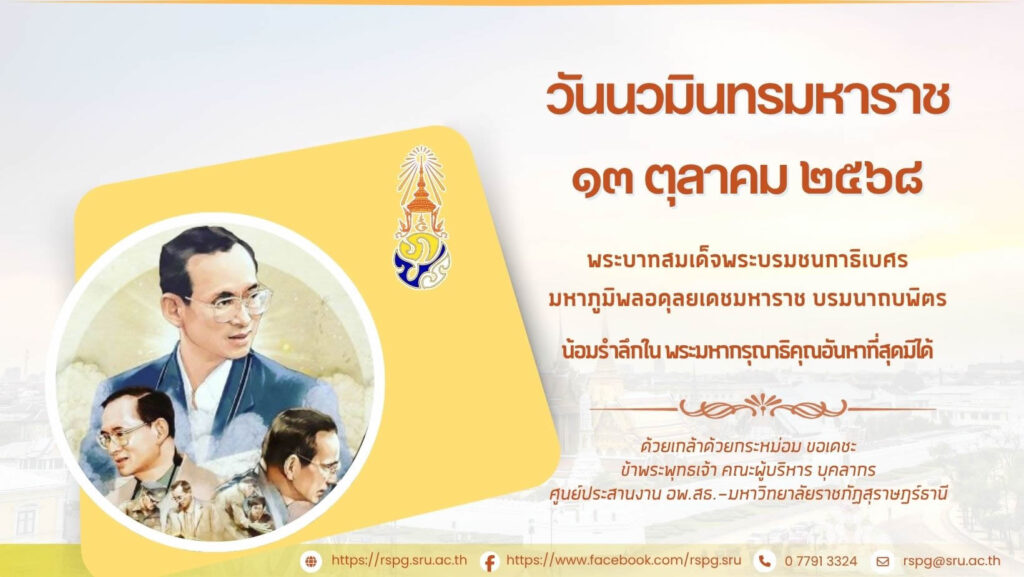 วันนวมินทรมหาราช

๑๓ ตุลาคม ๒๕๖๘

พระบาทสมเด็จพระบรมชนกาธิเบศร มหาภูมิพลอดุลยเดชมหาราช บรมนาถบพิตร

น้อมรำลึกใน พระมหากรุณาธิคุณอันหาที่สุดมิได้

ด้วยเกล้าด้วยกระหม่อม ขอเดชะ
ข้าพระพุทธเจ้า คณะผู้บริหาร บุคลากร
ศูนย์ประสานงาน อพ.สธ.-มหาวิทยาลัยราชภัฏสุราษฎร์ธานี

https://rspg.sru.ac.th https://www.facebook.com/rspg.sru 0 7791 3324 rspg@sru.ac.th